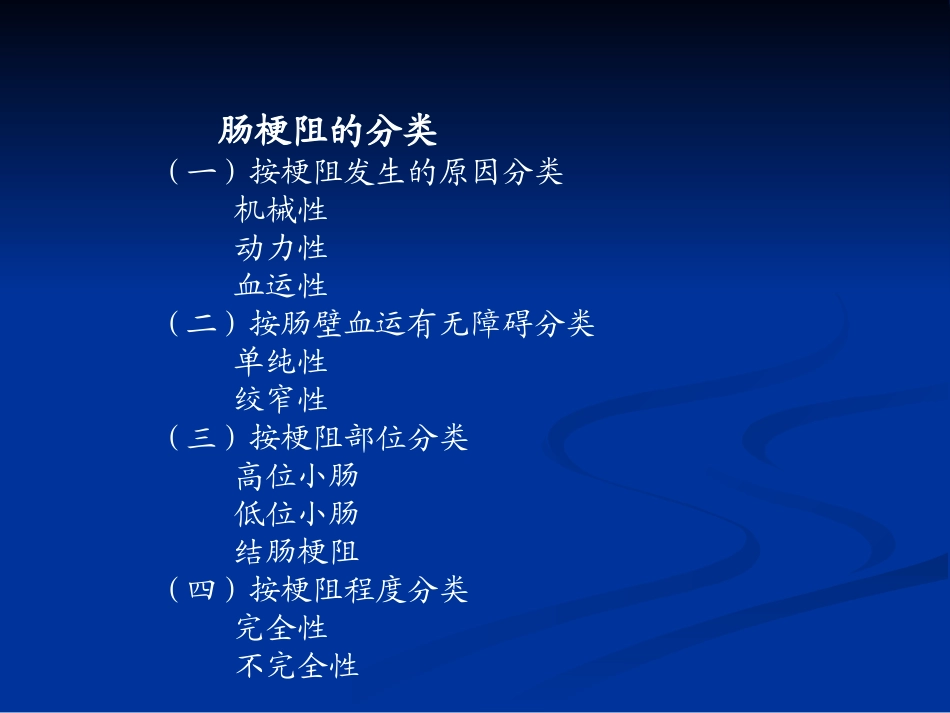 肠梗阻的分类

（一）按梗阻发生的原因分类

机械性

动力性

血运性

（二）按肠壁血运有无障碍分类

单纯性

绞窄性

（三）按梗阻部位分类

高位小肠

低位小肠

结肠梗阻

（四）按梗阻程度分类

完全性

不完全性